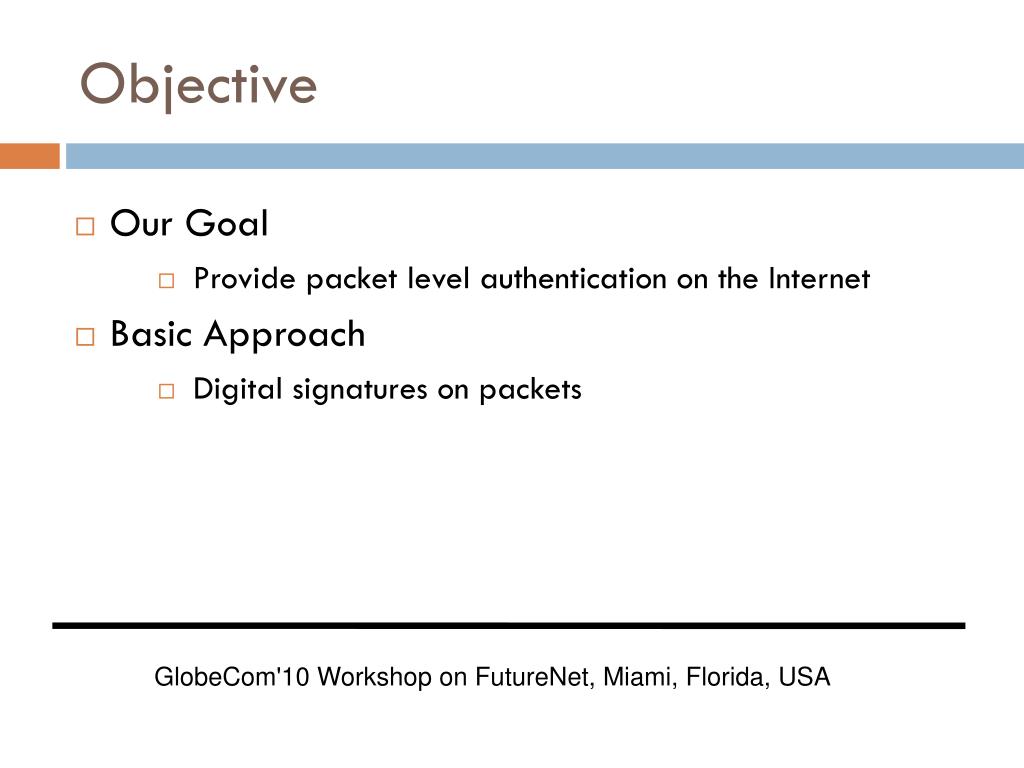 Objective

Our Goal

Provide packet level authentication on the Internet

Basic Approach

Digital signatures on packets

GlobeCom'10 Workshop on FutureNet, Miami, Florida, USA